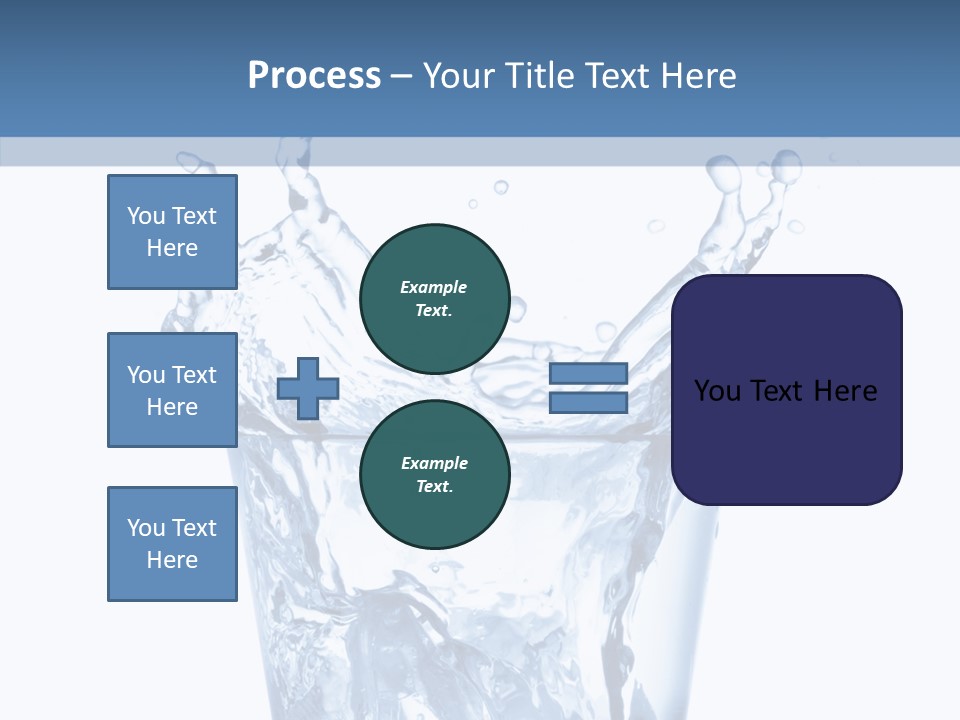 Process – Your Title Text Here

You Text Here

You Text Here

You Text Here

Example Text.

Example Text.

You Text Here